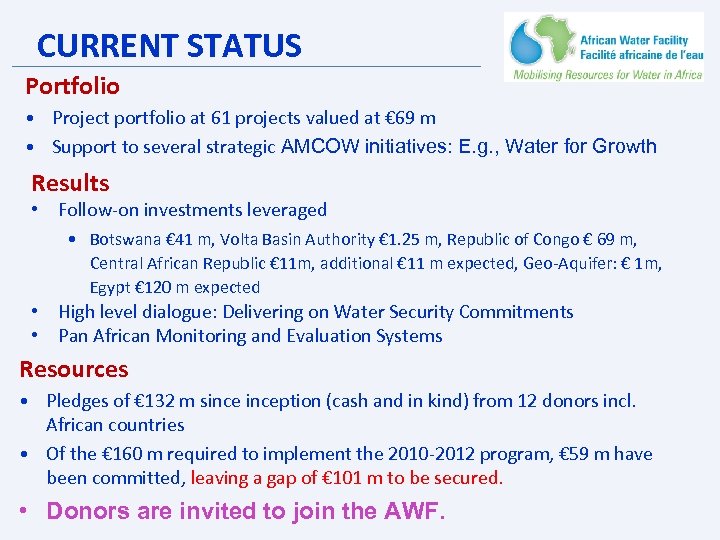 CURRENT STATUS

African Water Facility
Facilité africaine de l'eau
Mobilising Resources for Water in Africa

Portfolio

• Project portfolio at 61 projects valued at €69 m
• Support to several strategic AMCOW initiatives: E.g., Water for Growth

Results

• Follow-on investments leveraged
  • Botswana €41 m, Volta Basin Authority €1.25 m, Republic of Congo € 69 m, Central African Republic €11m, additional €11 m expected, Geo-Aquifer: € 1m, Egypt €120 m expected
• High level dialogue: Delivering on Water Security Commitments
• Pan African Monitoring and Evaluation Systems

Resources

• Pledges of €132 m since inception (cash and in kind) from 12 donors incl. African countries
• Of the €160 m required to implement the 2010-2012 program, €59 m have been committed, leaving a gap of €101 m to be secured.
• Donors are invited to join the AWF.